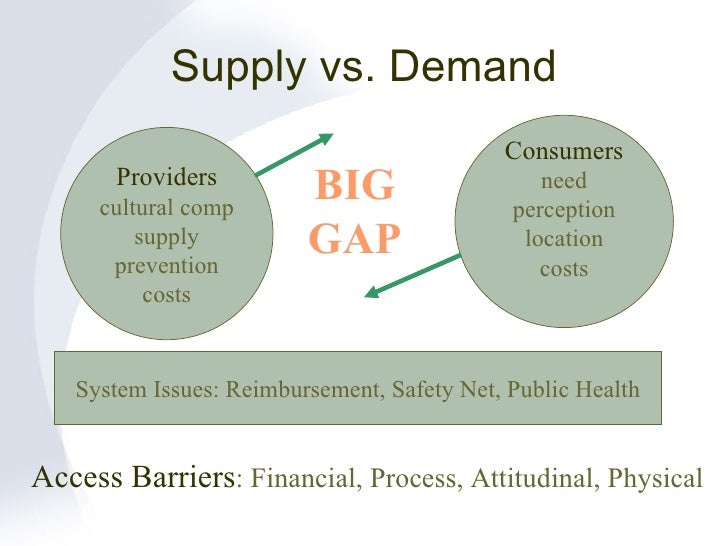 Supply vs. Demand

Providers
cultural comp
supply
prevention
costs

BIG
GAP

Consumers
need
perception
location
costs

System Issues: Reimbursement, Safety Net, Public Health

Access Barriers: Financial, Process, Attitudinal, Physical